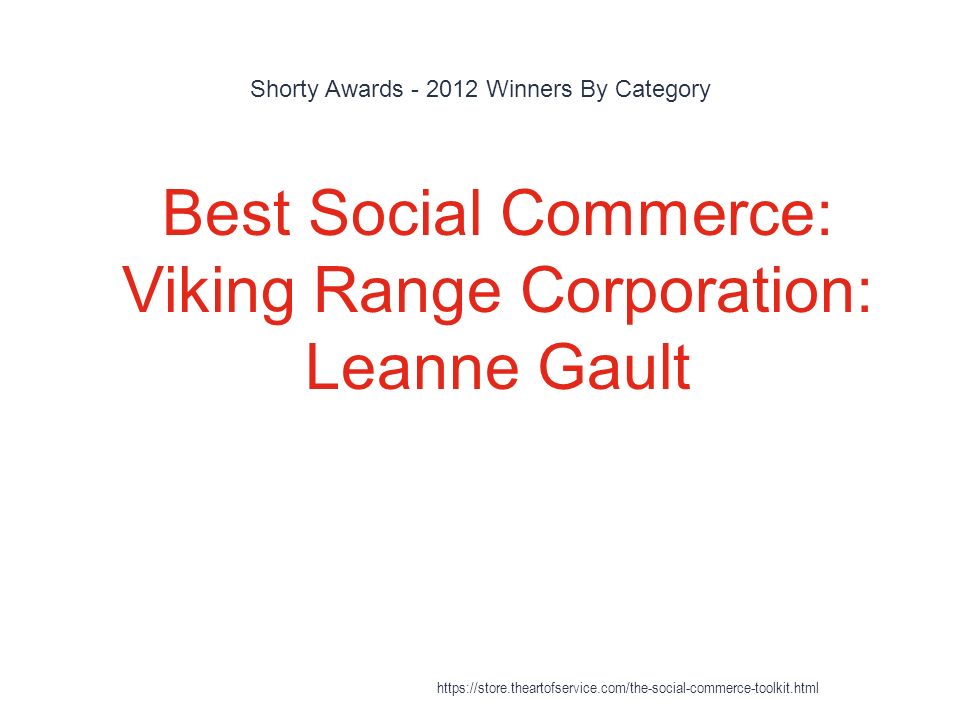 Shorty Awards - 2012 Winners By Category

Best Social Commerce: Viking Range Corporation: Leanne Gault

https://store.theartofservice.com/the-social-commerce-toolkit.html